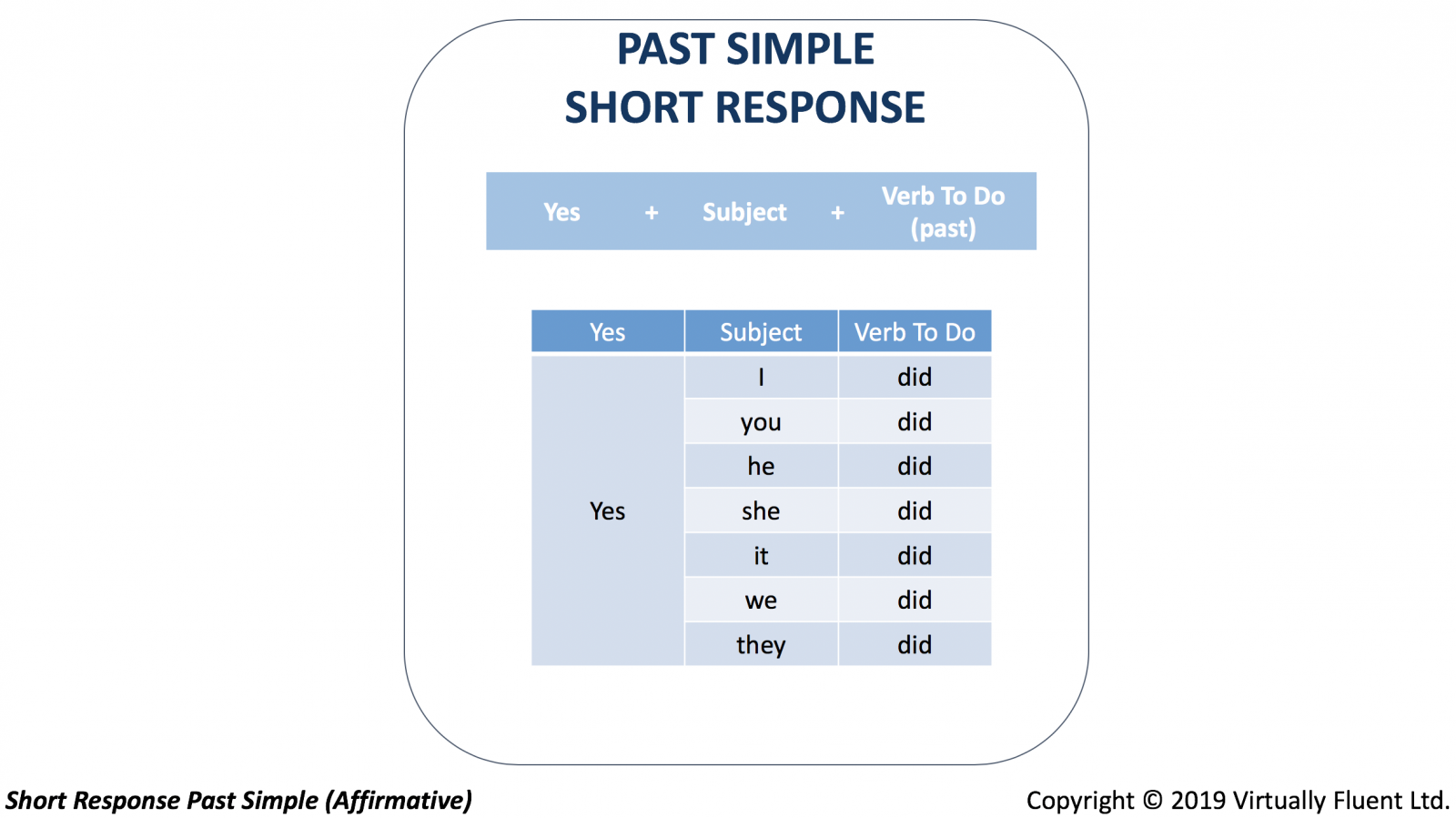 PAST SIMPLE
SHORT RESPONSE

Yes + Subject + Verb To Do (past)

| Yes | Subject | Verb To Do |
|---|---|---|
| Yes | I | did |
| | you | did |
| | he | did |
| | she | did |
| | it | did |
| | we | did |
| | they | did |

Short Response Past Simple (Affirmative)

Copyright © 2019 Virtually Fluent Ltd.